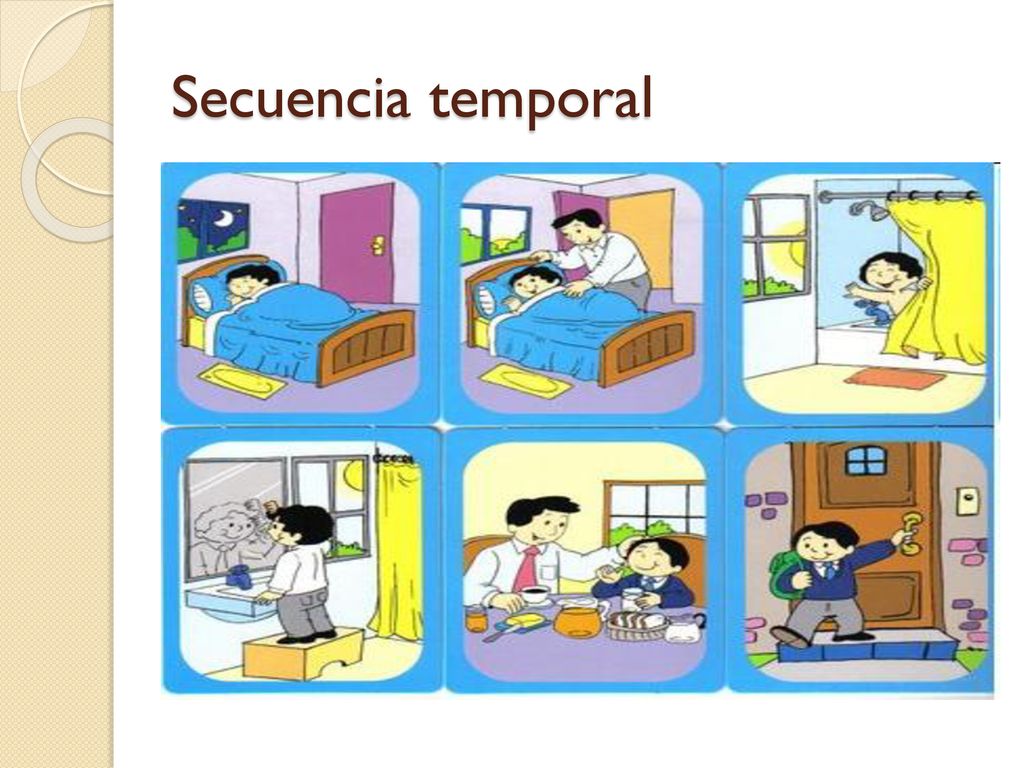 Secuencia temporal